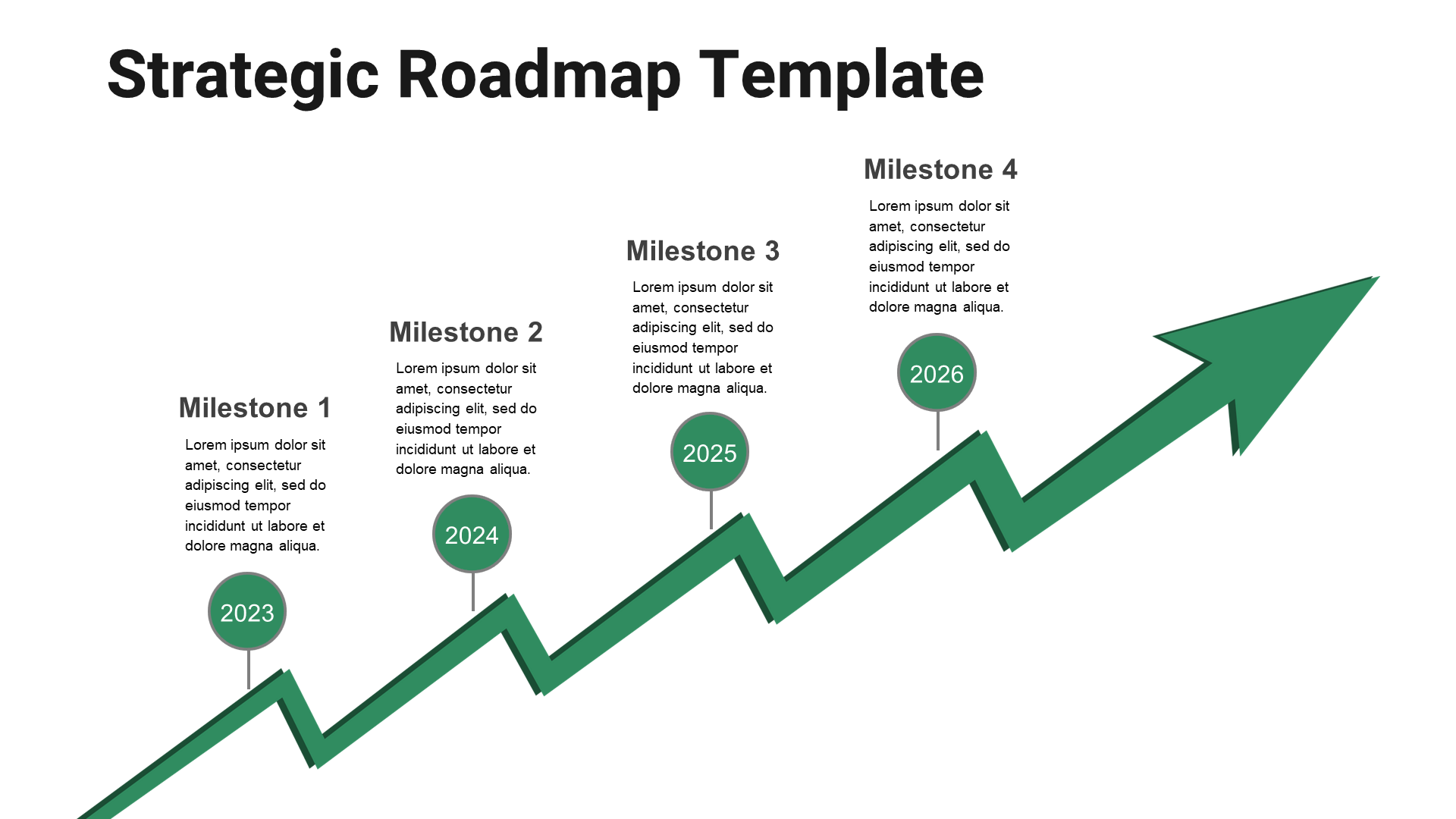 Strategic Roadmap Template

Milestone 1

Lorem ipsum dolor sit amet, consectetur adipiscing elit, sed do eiusmod tempor incididunt ut labore et dolore magna aliqua.

2023

Milestone 2

Lorem ipsum dolor sit amet, consectetur adipiscing elit, sed do eiusmod tempor incididunt ut labore et dolore magna aliqua.

2024

Milestone 3

Lorem ipsum dolor sit amet, consectetur adipiscing elit, sed do eiusmod tempor incididunt ut labore et dolore magna aliqua.

2025

Milestone 4

Lorem ipsum dolor sit amet, consectetur adipiscing elit, sed do eiusmod tempor incididunt ut labore et dolore magna aliqua.

2026